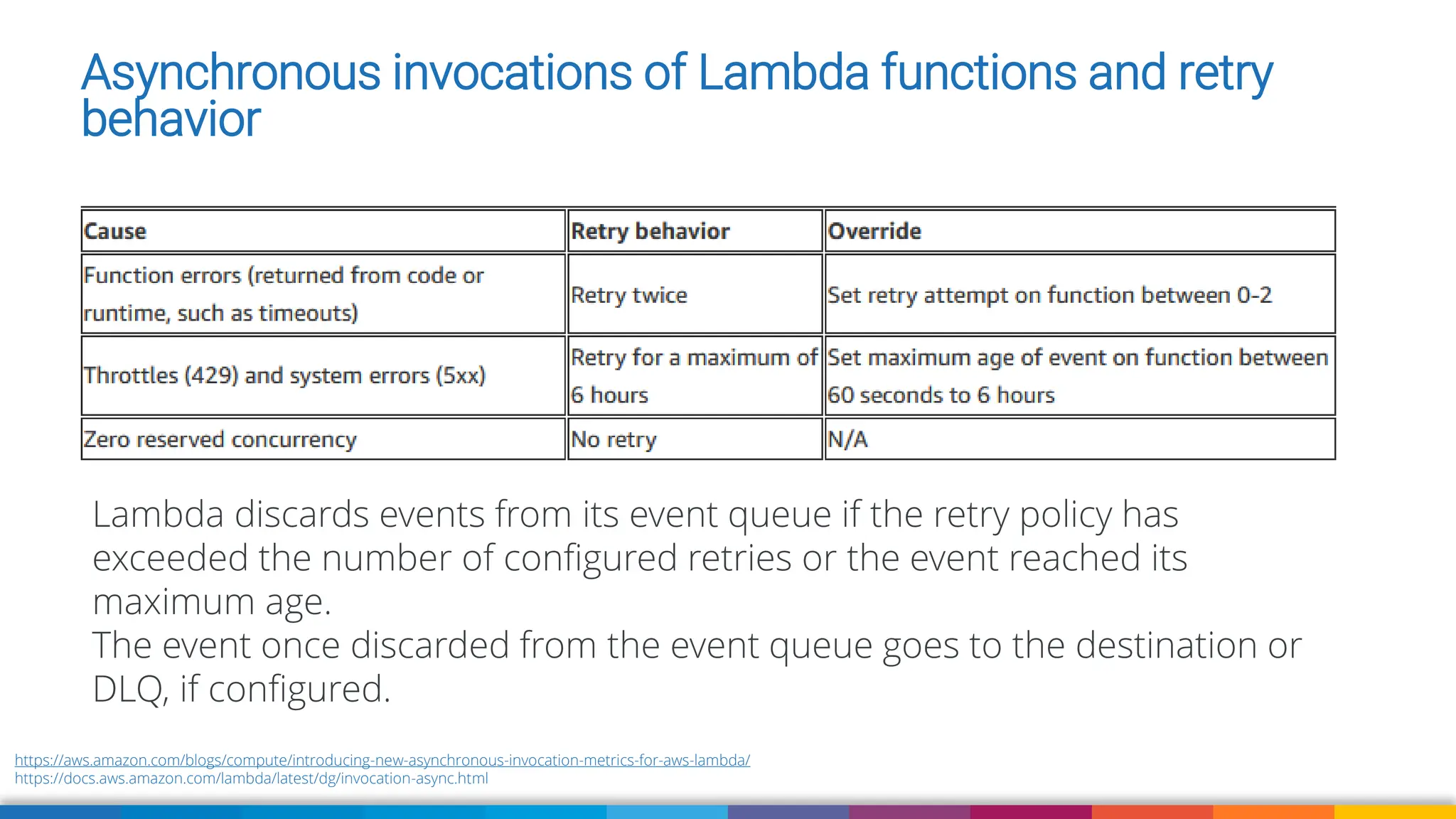 Asynchronous invocations of Lambda functions and retry behavior

| Cause | Retry behavior | Override |
|---|---|---|
| Function errors (returned from code or runtime, such as timeouts) | Retry twice | Set retry attempt on function between 0-2 |
| Throttles (429) and system errors (5xx) | Retry for a maximum of 6 hours | Set maximum age of event on function between 60 seconds to 6 hours |
| Zero reserved concurrency | No retry | N/A |

Lambda discards events from its event queue if the retry policy has exceeded the number of configured retries or the event reached its maximum age.
The event once discarded from the event queue goes to the destination or DLQ, if configured.

https://aws.amazon.com/blogs/compute/introducing-new-asynchronous-invocation-metrics-for-aws-lambda/
https://docs.aws.amazon.com/lambda/latest/dg/invocation-async.html